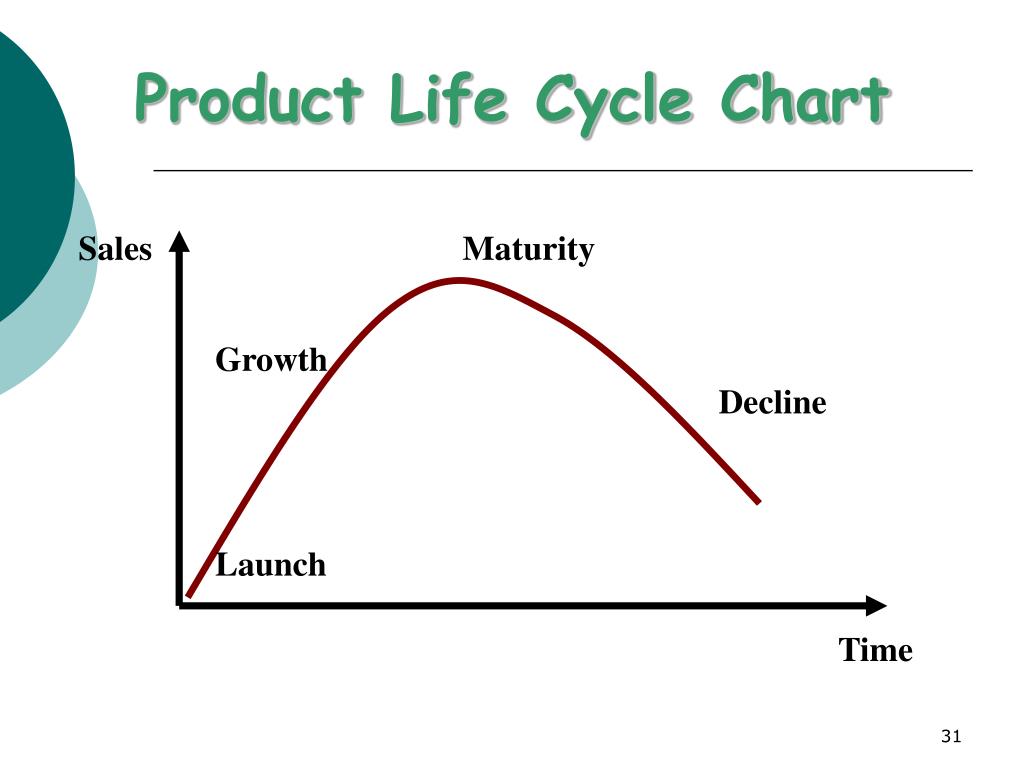 Product Life Cycle Chart

Sales

Maturity

Growth

Decline

Launch

Time

31